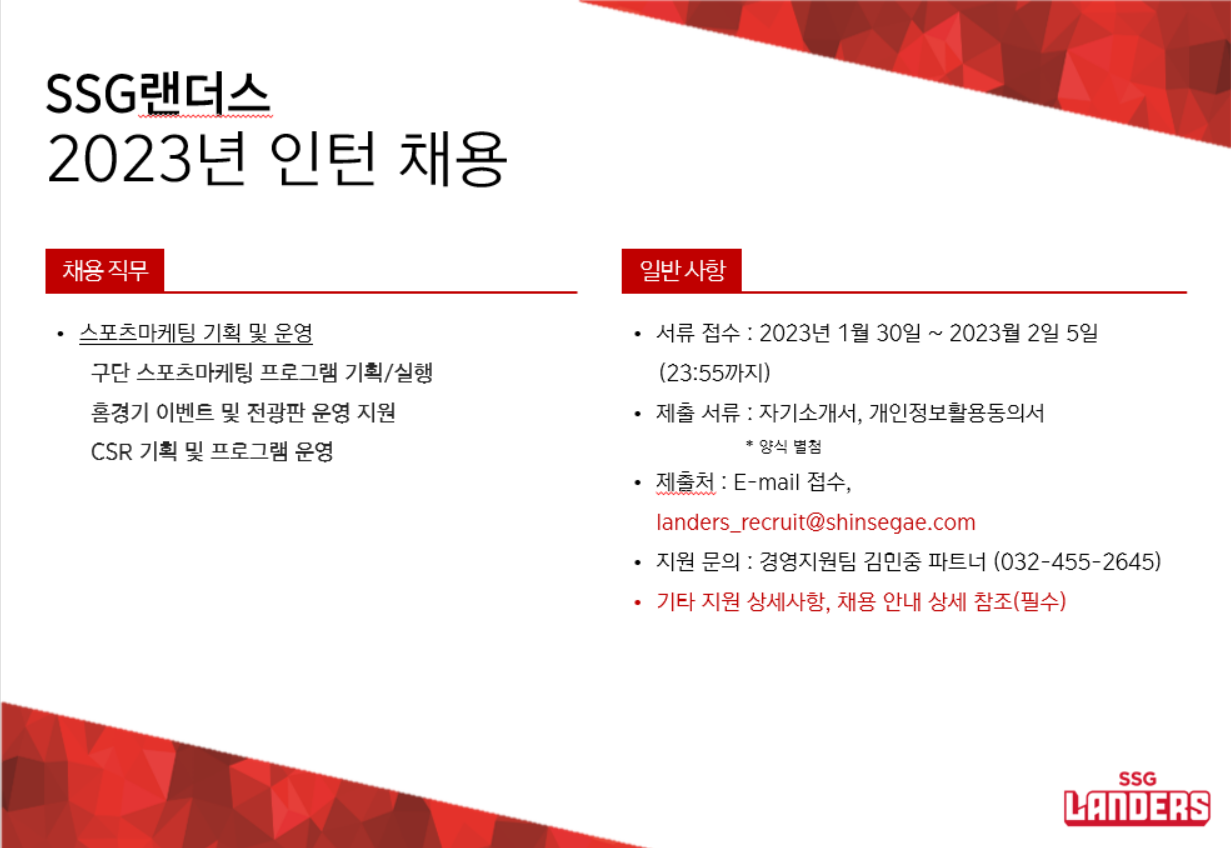 SSG랜더스
2023년 인턴 채용

채용 직무

• 스포츠마케팅 기획 및 운영
구단 스포츠마케팅 프로그램 기획/실행
홈경기 이벤트 및 전광판 운영 지원
CSR 기획 및 프로그램 운영

일반 사항

• 서류 접수 : 2023년 1월 30일 ~ 2023월 2일 5일 (23:55까지)
• 제출 서류 : 자기소개서, 개인정보활용동의서
* 양식 별첨
• 제출처 : E-mail 접수, landers_recruit@shinsegae.com
• 지원 문의 : 경영지원팀 김민중 파트너 (032-455-2645)
• 기타 지원 상세사항, 채용 안내 상세 참조(필수)

SSG
LANDERS